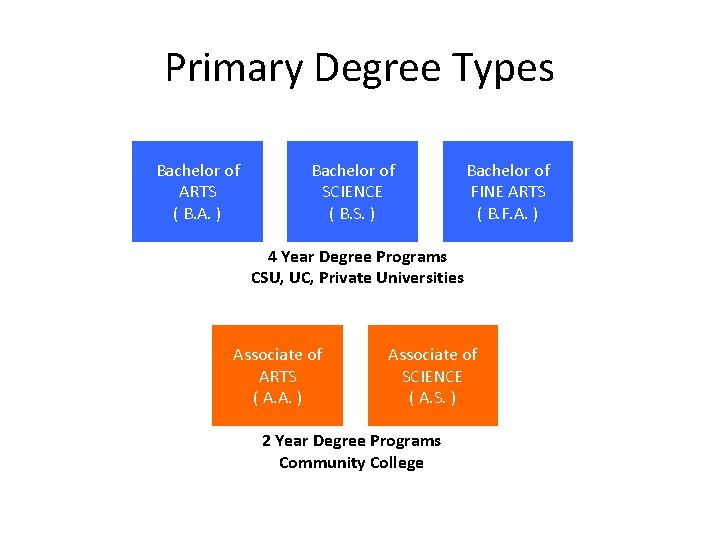 Primary Degree Types

Bachelor of ARTS ( B.A. )

Bachelor of SCIENCE ( B.S. )

Bachelor of FINE ARTS ( B.F.A. )

4 Year Degree Programs
CSU, UC, Private Universities

Associate of ARTS ( A.A. )

Associate of SCIENCE ( A.S. )

2 Year Degree Programs
Community College